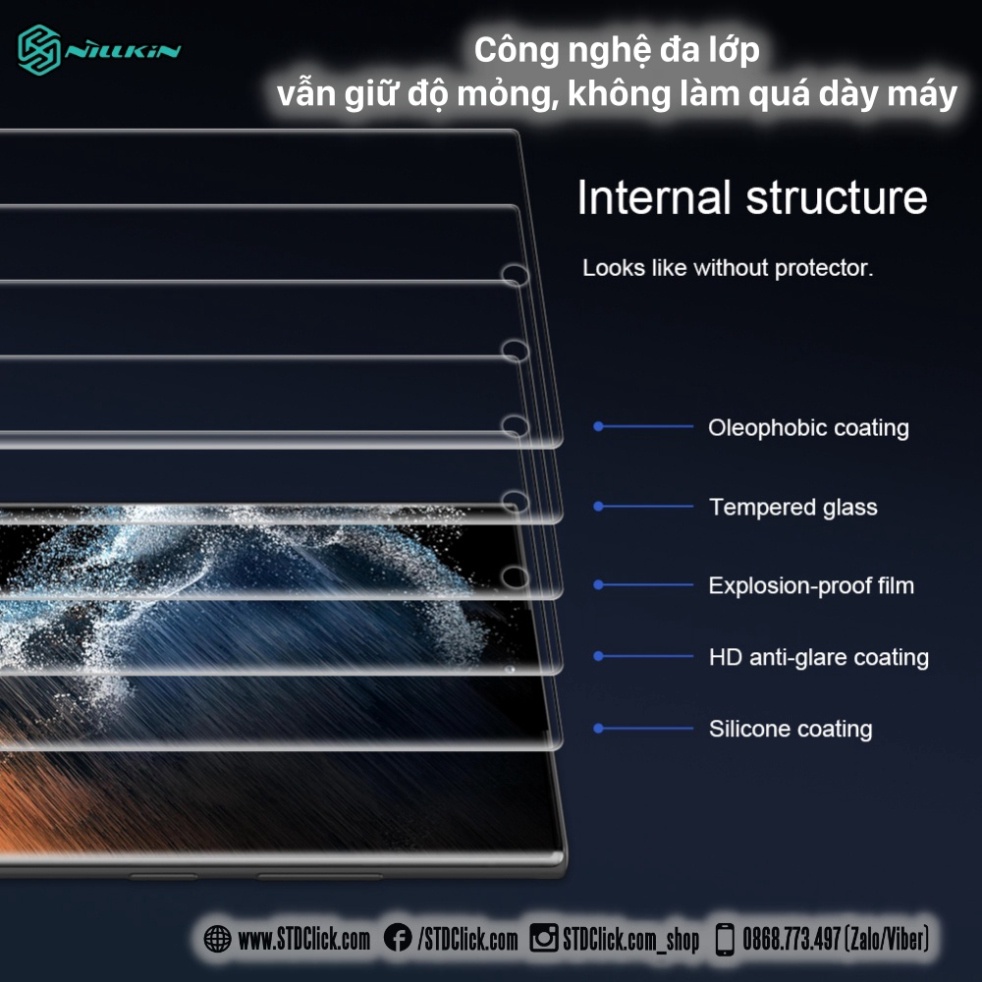 NILLKIN

Công nghệ đa lớp
vẫn giữ độ mỏng, không làm quá dày máy

Internal structure

Looks like without protector.

Oleophobic coating

Tempered glass

Explosion-proof film

HD anti-glare coating

Silicone coating

www.STDClick.com /STDClick.com STDClick.com_shop 0868.773.497 (Zalo/Viber)